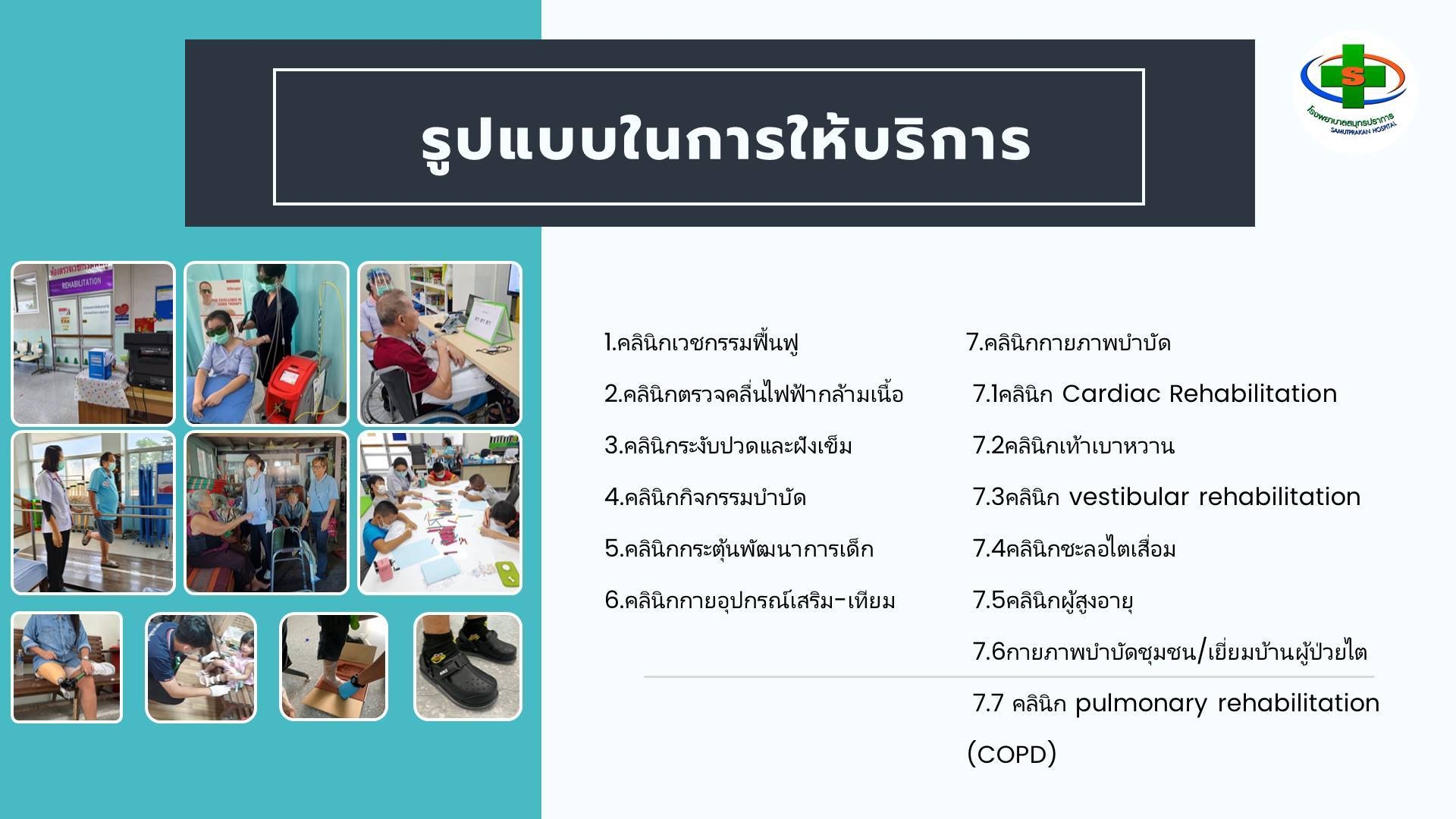 รูปแบบในการให้บริการ

S
โรงพยาบาลสมุทรปราการ
SAMUTPRAKAN HOSPITAL

REHABILITATION

1.คลินิกเวชกรรมฟื้นฟู

2.คลินิกตรวจคลื่นไฟฟ้ากล้ามเนื้อ

3.คลินิกระงับปวดและฝังเข็ม

4.คลินิกกิจกรรมบำบัด

5.คลินิกกระตุ้นพัฒนาการเด็ก

6.คลินิกกายอุปกรณ์เสริม-เทียม

7.คลินิกกายภาพบำบัด

7.1คลินิก Cardiac Rehabilitation

7.2คลินิกเท้าเบาหวาน

7.3คลินิก vestibular rehabilitation

7.4คลินิกชะลอไตเสื่อม

7.5คลินิกผู้สูงอายุ

7.6กายภาพบำบัดชุมชน/เยี่ยมบ้านผู้ป่วยไต

7.7 คลินิก pulmonary rehabilitation (COPD)